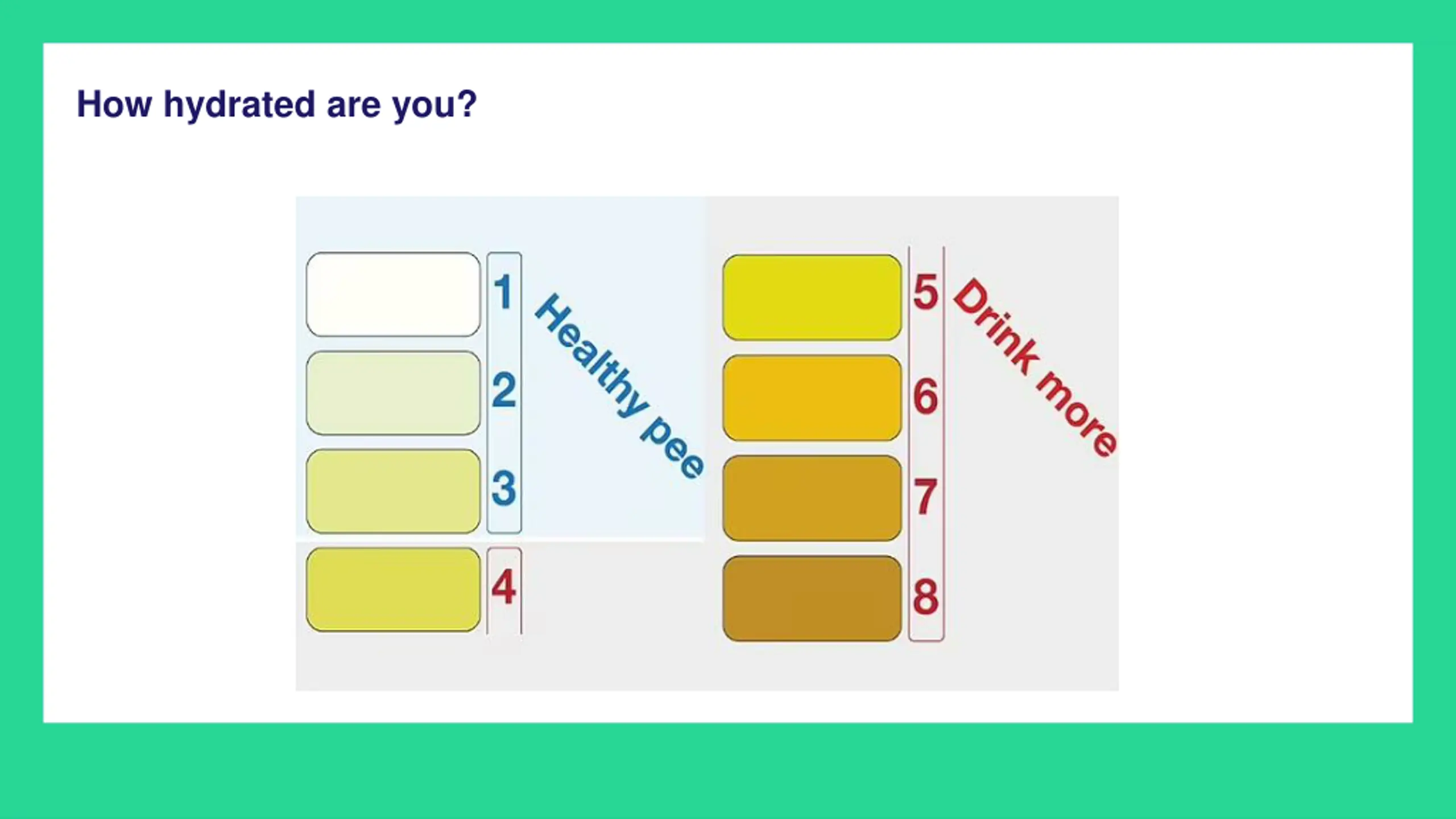 How hydrated are you?

1
2
3
Healthy pee
4

5
6
7
8
Drink more